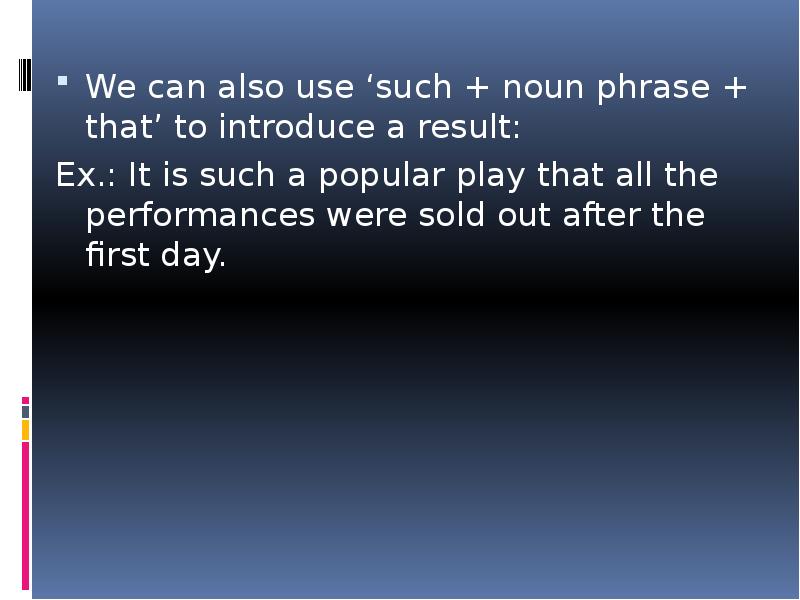 We can also use ‘such + noun phrase + that’ to introduce a result:

Ex.: It is such a popular play that all the performances were sold out after the first day.